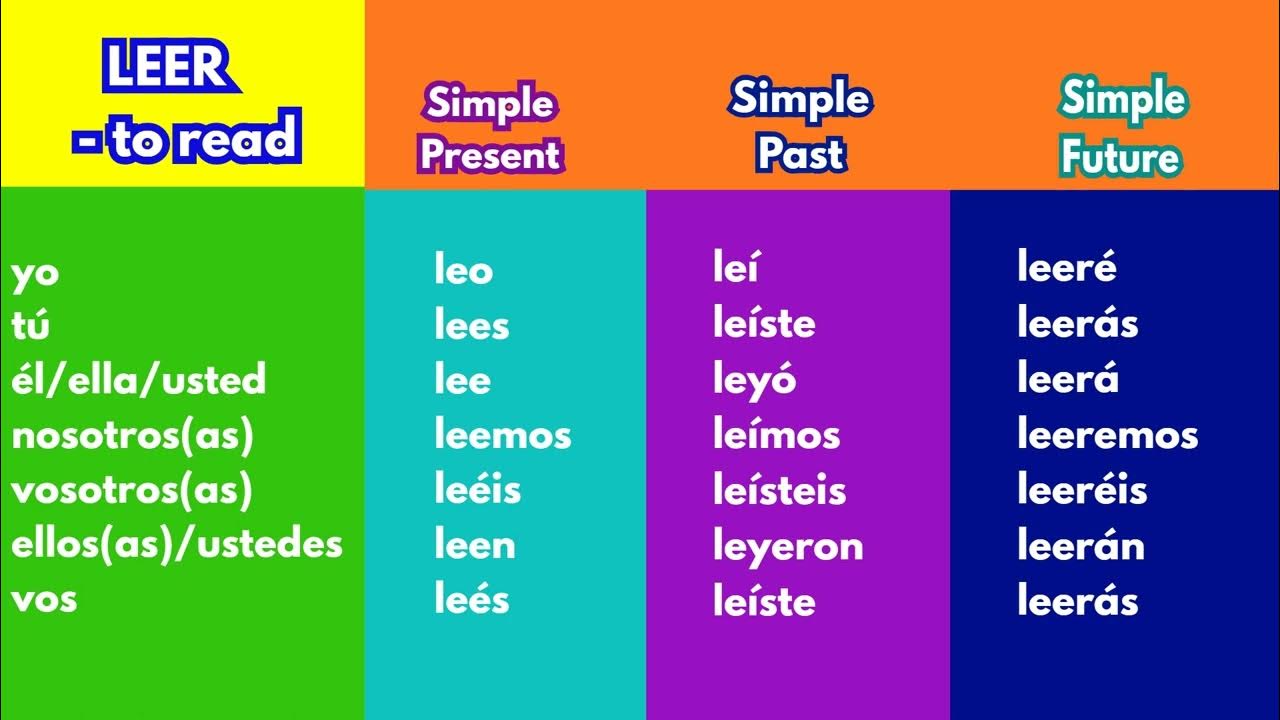 | LEER - to read | Simple Present | Simple Past | Simple Future |
|---|---|---|---|
| yo | leo | leí | leeré |
| tú | lees | leíste | leerás |
| él/ella/usted | lee | leyó | leerá |
| nosotros(as) | leemos | leímos | leeremos |
| vosotros(as) | leéis | leísteis | leeréis |
| ellos(as)/ustedes | leen | leyeron | leerán |
| vos | leés | leíste | leerás |